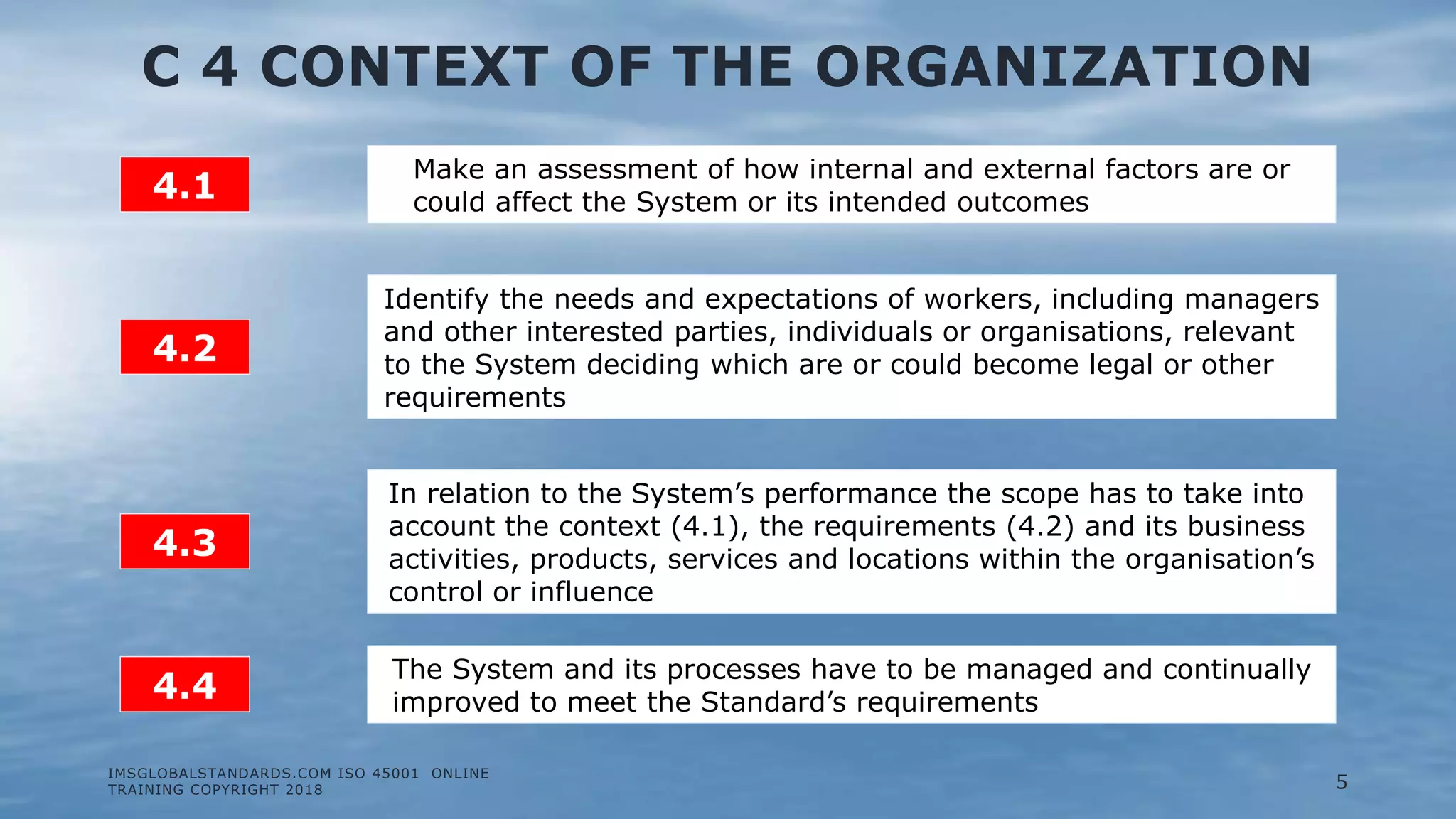 C 4 CONTEXT OF THE ORGANIZATION

4.1

Make an assessment of how internal and external factors are or could affect the System or its intended outcomes

4.2

Identify the needs and expectations of workers, including managers and other interested parties, individuals or organisations, relevant to the System deciding which are or could become legal or other requirements

4.3

In relation to the System's performance the scope has to take into account the context (4.1), the requirements (4.2) and its business activities, products, services and locations within the organisation's control or influence

4.4

The System and its processes have to be managed and continually improved to meet the Standard's requirements

IMSGLOBALSTANDARDS.COM ISO 45001 ONLINE TRAINING COPYRIGHT 2018

5